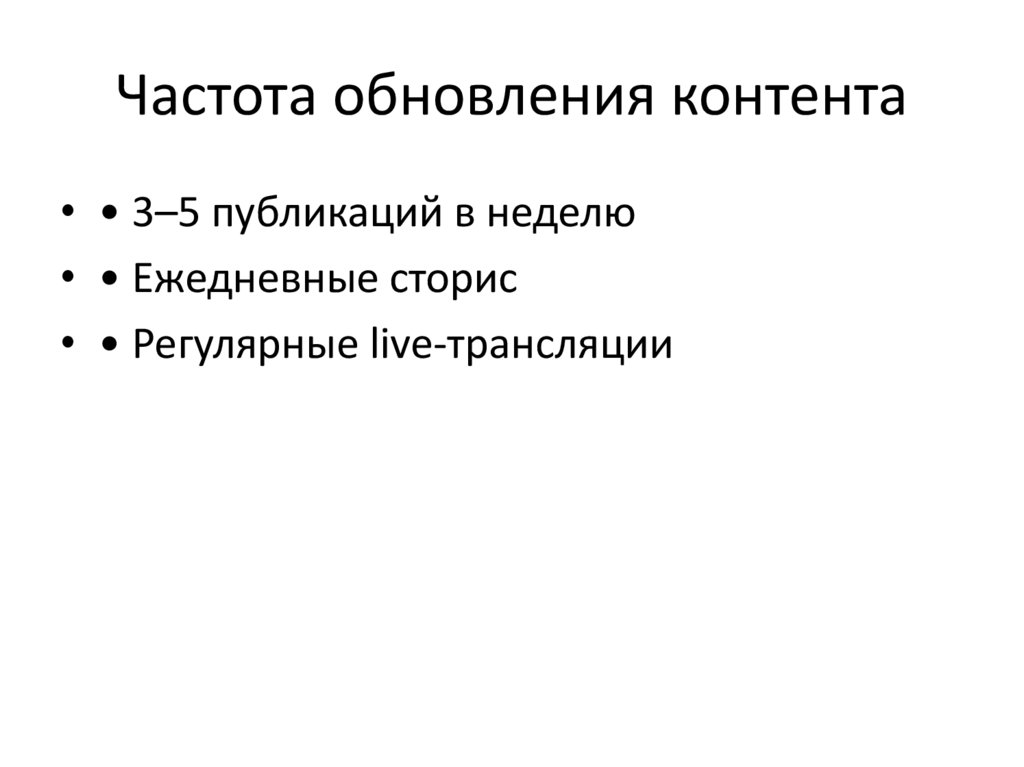 Частота обновления контента

• • 3–5 публикаций в неделю
• • Ежедневные сторис
• • Регулярные live-трансляции